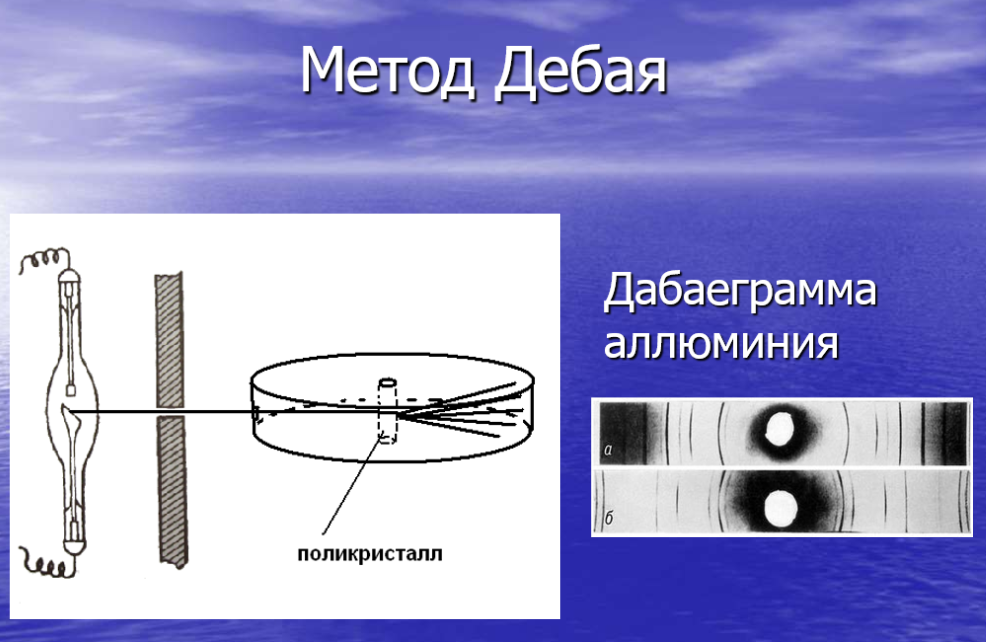 Метод Дебая

поликристалл

Дабаеграмма аллюминия

а

б